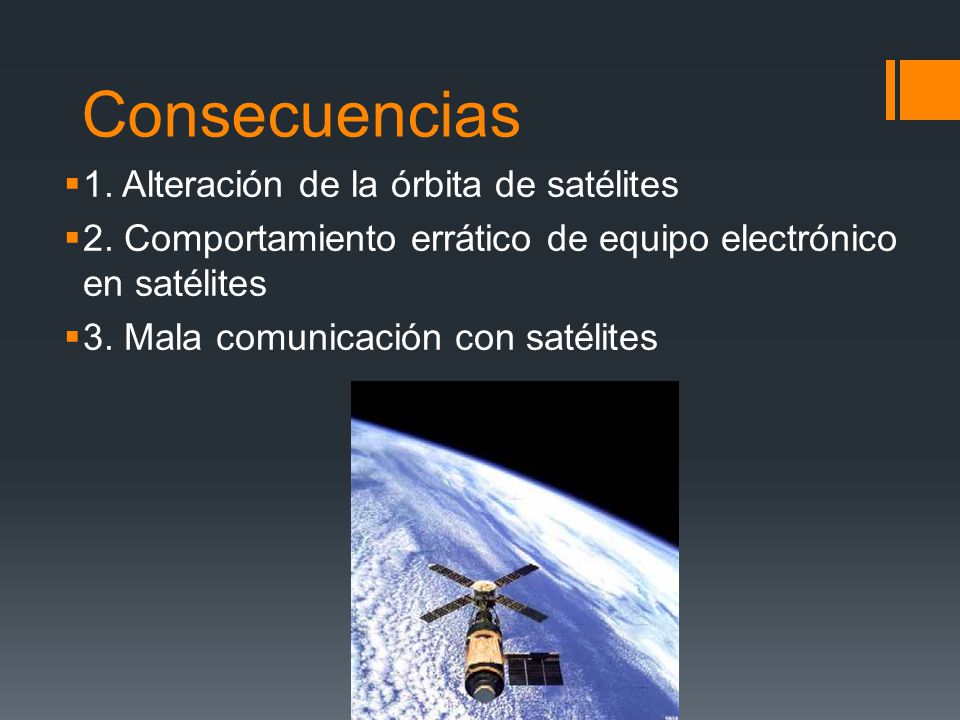 Consecuencias

1. Alteración de la órbita de satélites

2. Comportamiento errático de equipo electrónico en satélites

3. Mala comunicación con satélites